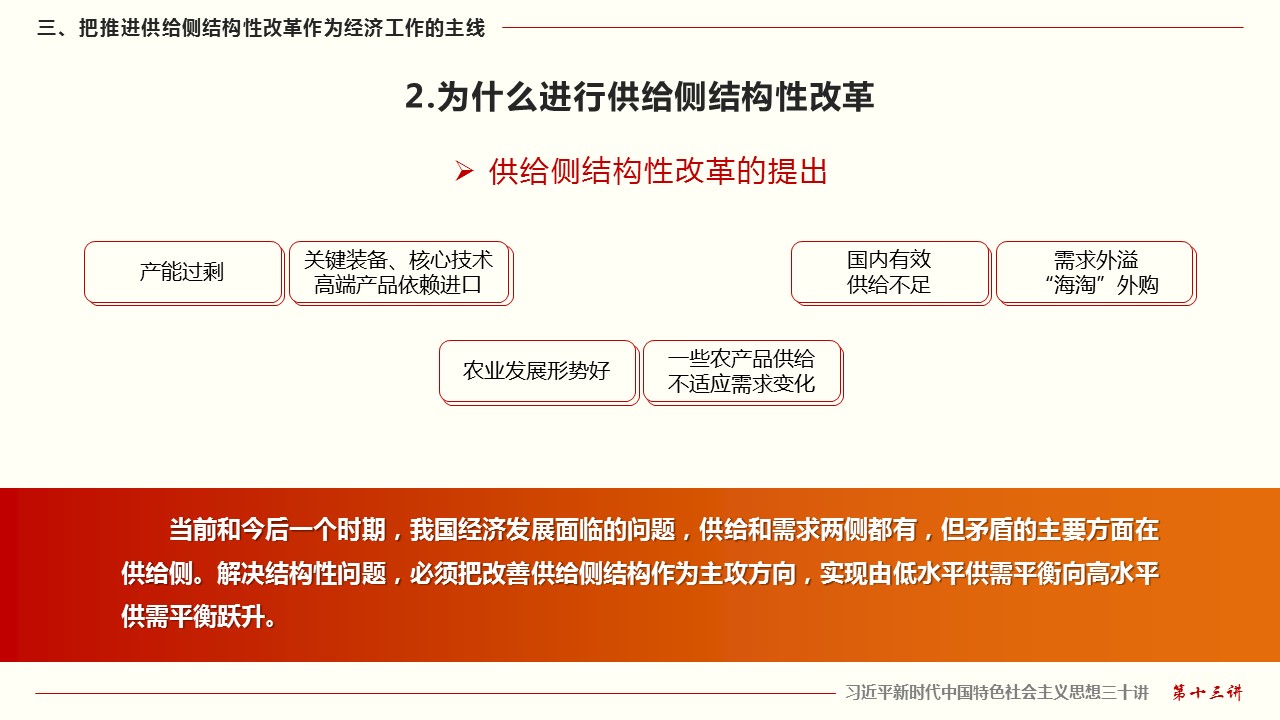 三、把推进供给侧结构性改革作为经济工作的主线

2.为什么进行供给侧结构性改革

➢ 供给侧结构性改革的提出

产能过剩

关键装备、核心技术
高端产品依赖进口

国内有效
供给不足

需求外溢
“海淘”外购

农业发展形势好

一些农产品供给
不适应需求变化

当前和今后一个时期，我国经济发展面临的问题，供给和需求两侧都有，但矛盾的主要方面在供给侧。解决结构性问题，必须把改善供给侧结构作为主攻方向，实现由低水平供需平衡向高水平供需平衡跃升。

习近平新时代中国特色社会主义思想三十讲 第十三讲